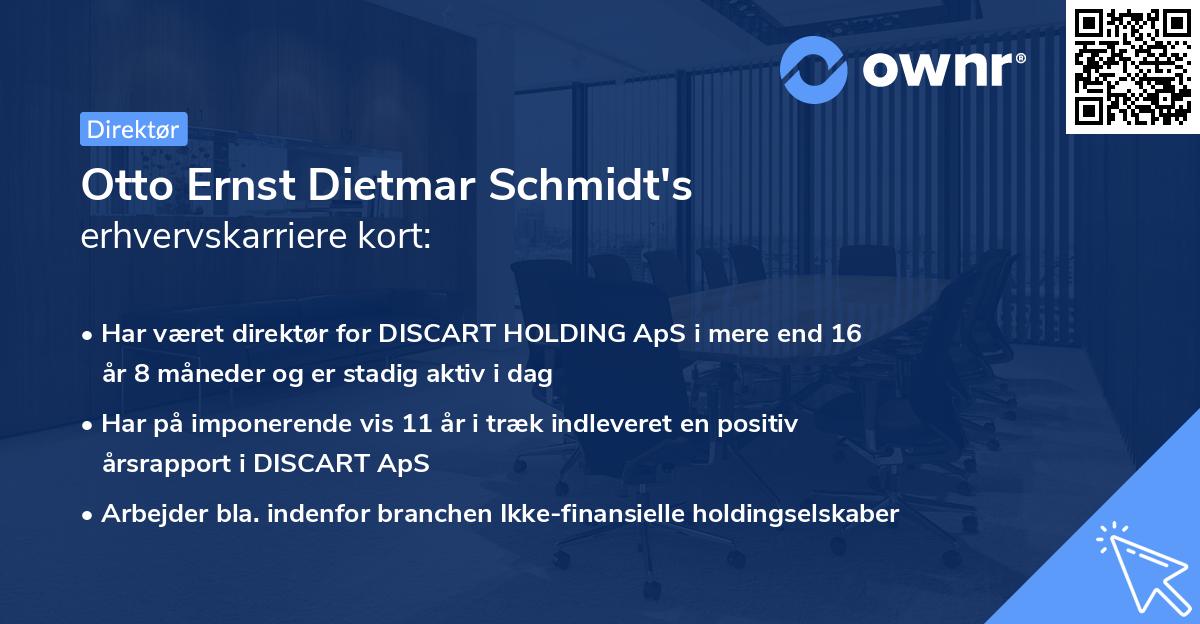 ownr®

Direktør

Otto Ernst Dietmar Schmidt's erhvervskarriere kort:

• Har været direktør for DISCART HOLDING ApS i mere end 16 år 8 måneder og er stadig aktiv i dag

• Har på imponerende vis 11 år i træk indleveret en positiv årsrapport i DISCART ApS

• Arbejder bla. indenfor branchen Ikke-finansielle holdingselskaber